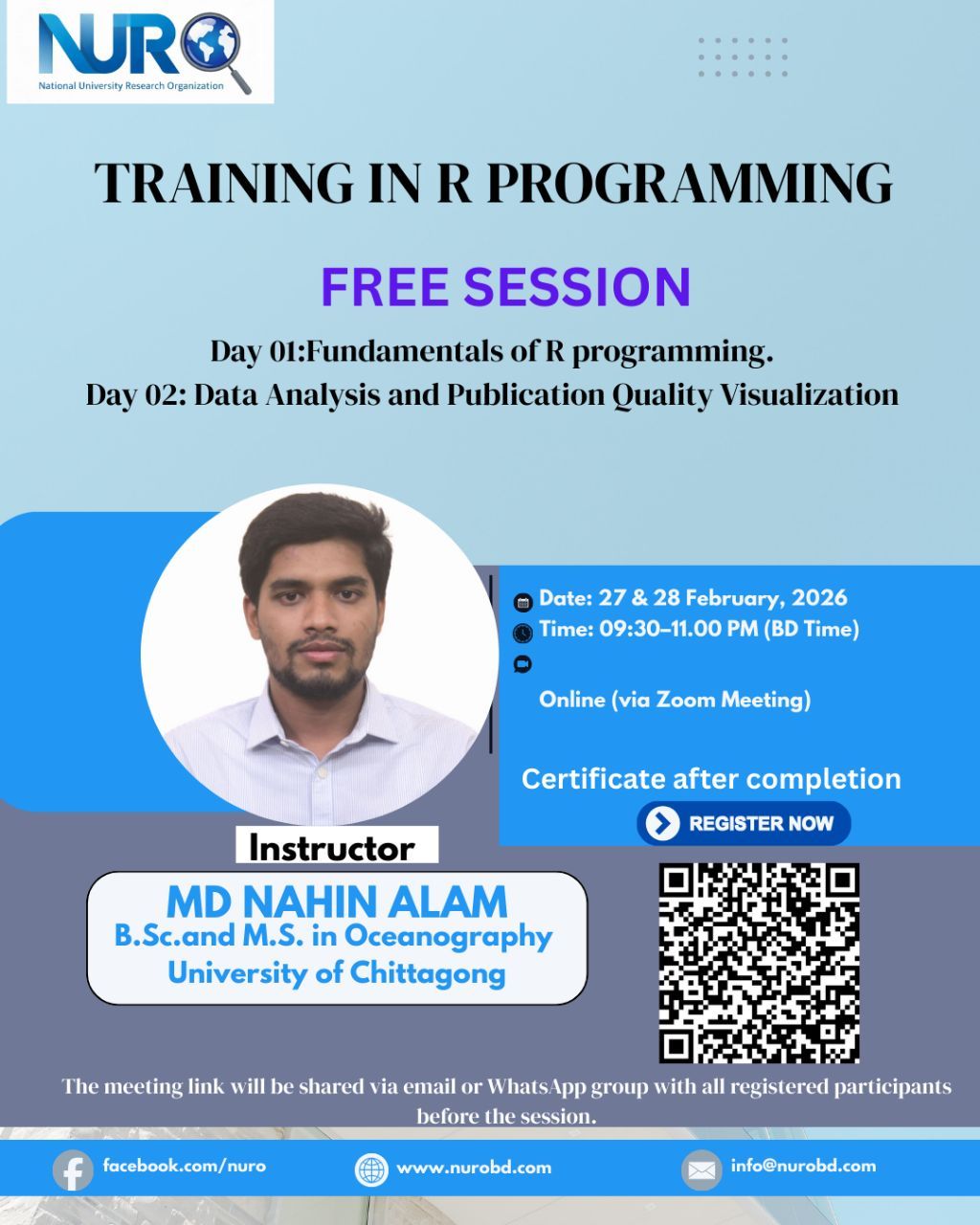 NURO
National University Research Organization

TRAINING IN R PROGRAMMING

FREE SESSION

Day 01:Fundamentals of R programming.
Day 02: Data Analysis and Publication Quality Visualization

Date: 27 & 28 February, 2026
Time: 09:30–11.00 PM (BD Time)
Online (via Zoom Meeting)

Certificate after completion

REGISTER NOW

Instructor

MD NAHIN ALAM
B.Sc.and M.S. in Oceanography
University of Chittagong

The meeting link will be shared via email or WhatsApp group with all registered participants before the session.

facebook.com/nuro
www.nurobd.com
info@nurobd.com